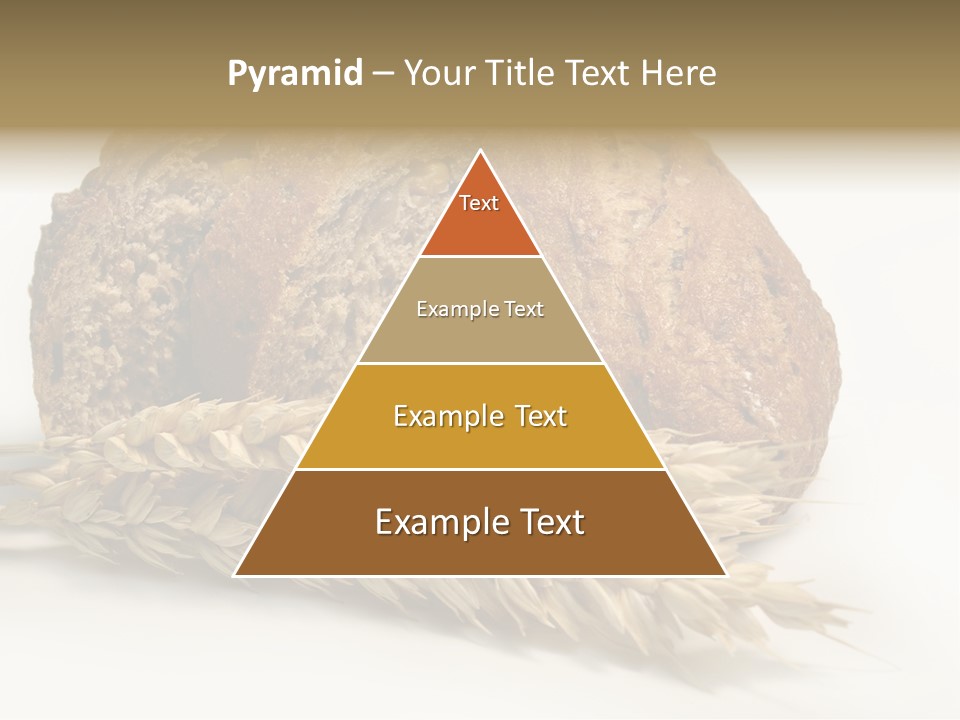 Pyramid – Your Title Text Here

Text

Example Text

Example Text

Example Text